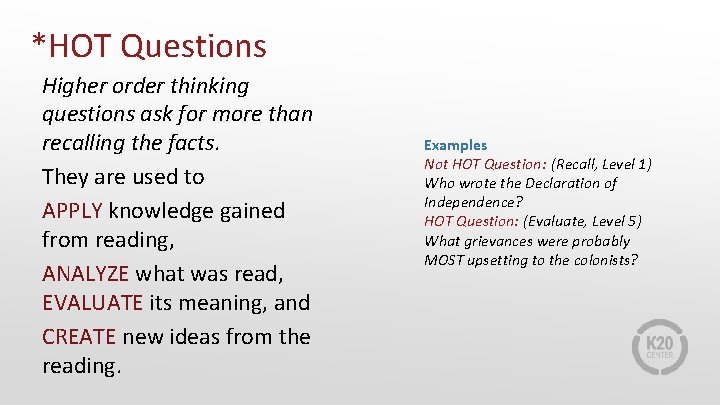 *HOT Questions

Higher order thinking questions ask for more than recalling the facts.

They are used to

APPLY knowledge gained from reading,

ANALYZE what was read, EVALUATE its meaning, and

CREATE new ideas from the reading.

Examples
Not HOT Question: (Recall, Level 1)
Who wrote the Declaration of Independence?
HOT Question: (Evaluate, Level 5)
What grievances were probably MOST upsetting to the colonists?

K20 CENTER